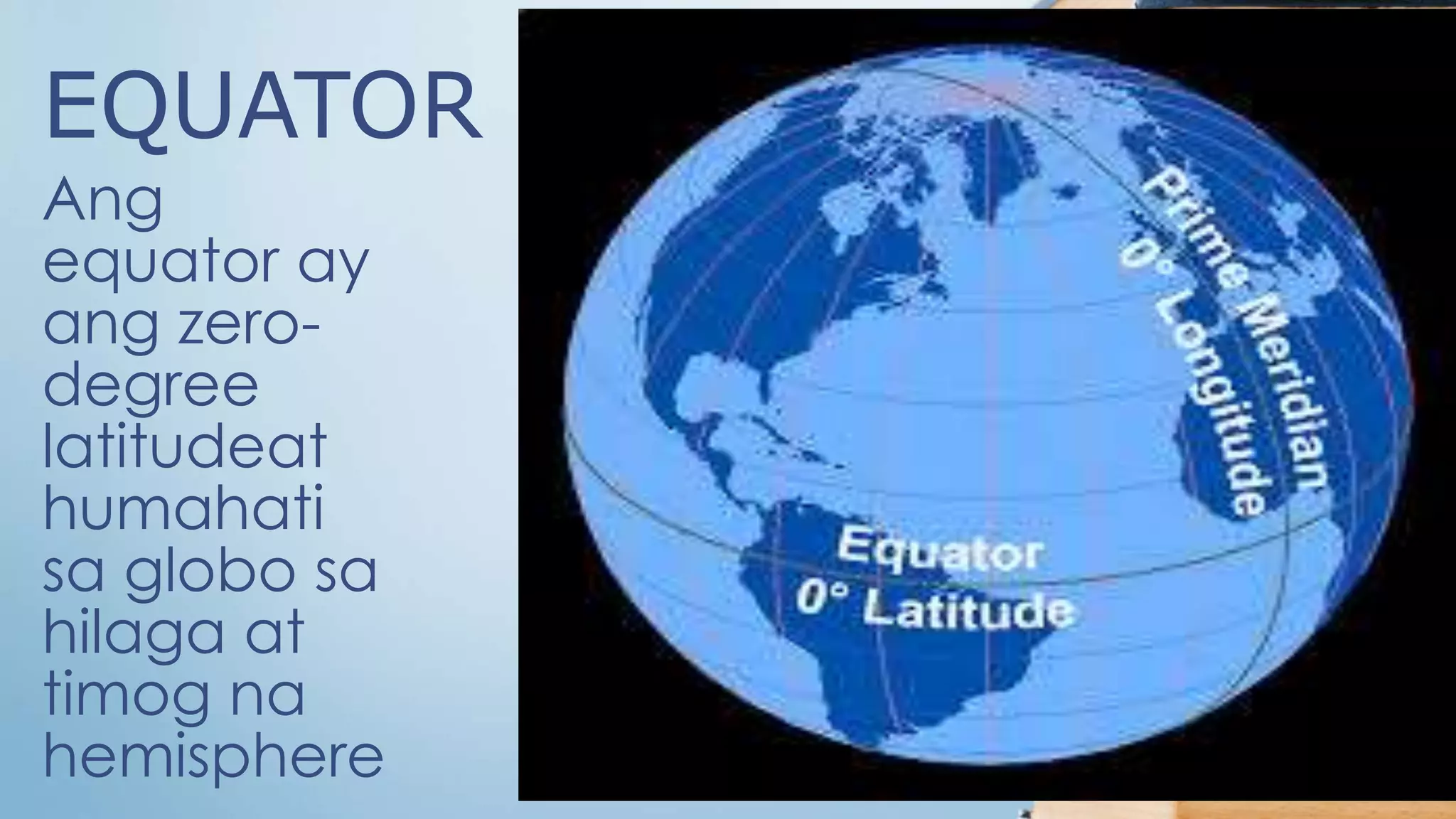 EQUATOR

Ang equator ay ang zero-degree latitudeat humahati sa globo sa hilaga at timog na hemisphere

Prime Meridian
0° Longitude

Equator
0° Latitude